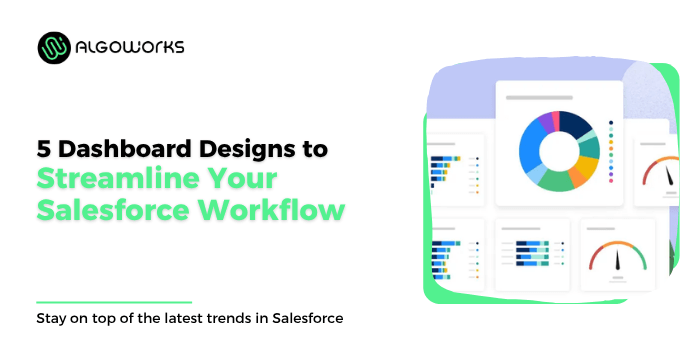 ALGOWORKS

5 Dashboard Designs to Streamline Your Salesforce Workflow

Stay on top of the latest trends in Salesforce